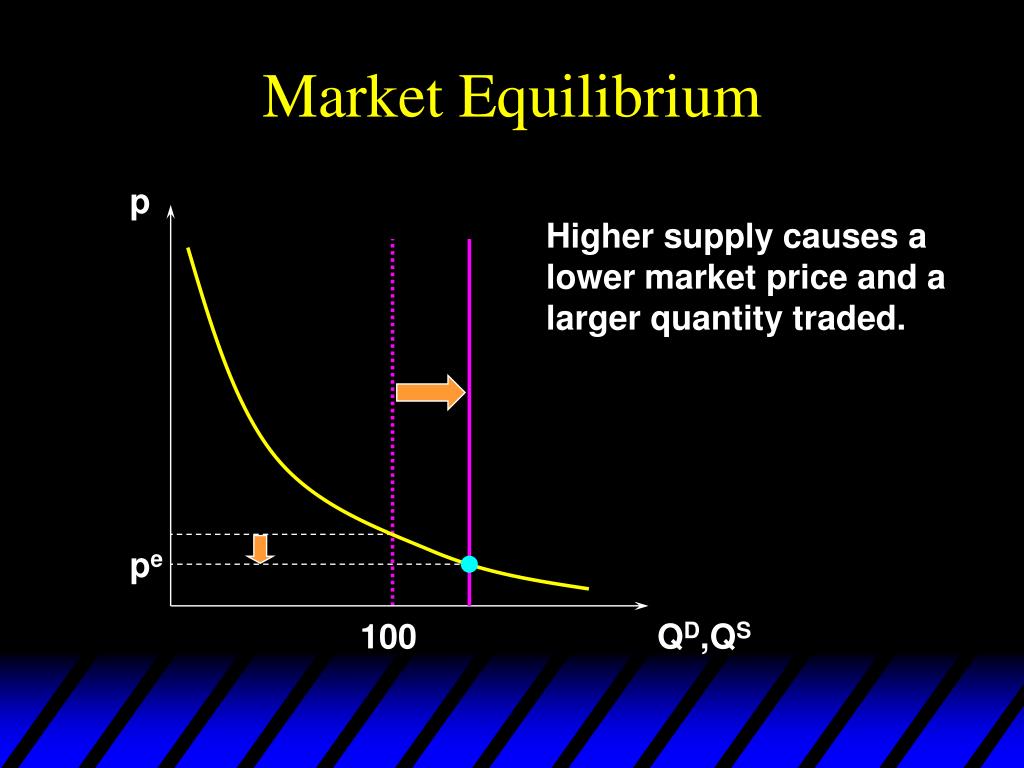 Market Equilibrium

p

Higher supply causes a lower market price and a larger quantity traded.

$p^e$

100

$Q^D,Q^S$